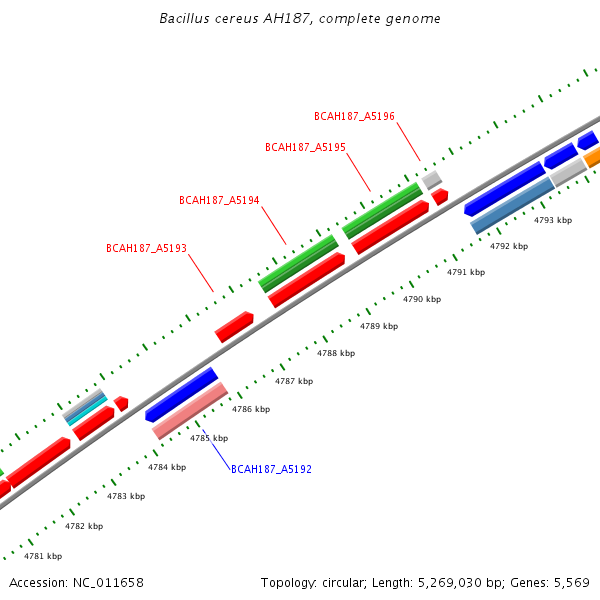 Bacillus cereus AH187, complete genome

BCAH187_A5196

BCAH187_A5195

BCAH187_A5194

BCAH187_A5193

4793 kbp

4792 kbp

4791 kbp

4790 kbp

4789 kbp

4788 kbp

4787 kbp

4786 kbp

4785 kbp

4784 kbp

BCAH187_A5192

4783 kbp

4782 kbp

4781 kbp

Accession: NC_011658

Topology: circular; Length: 5,269,030 bp; Genes: 5,569